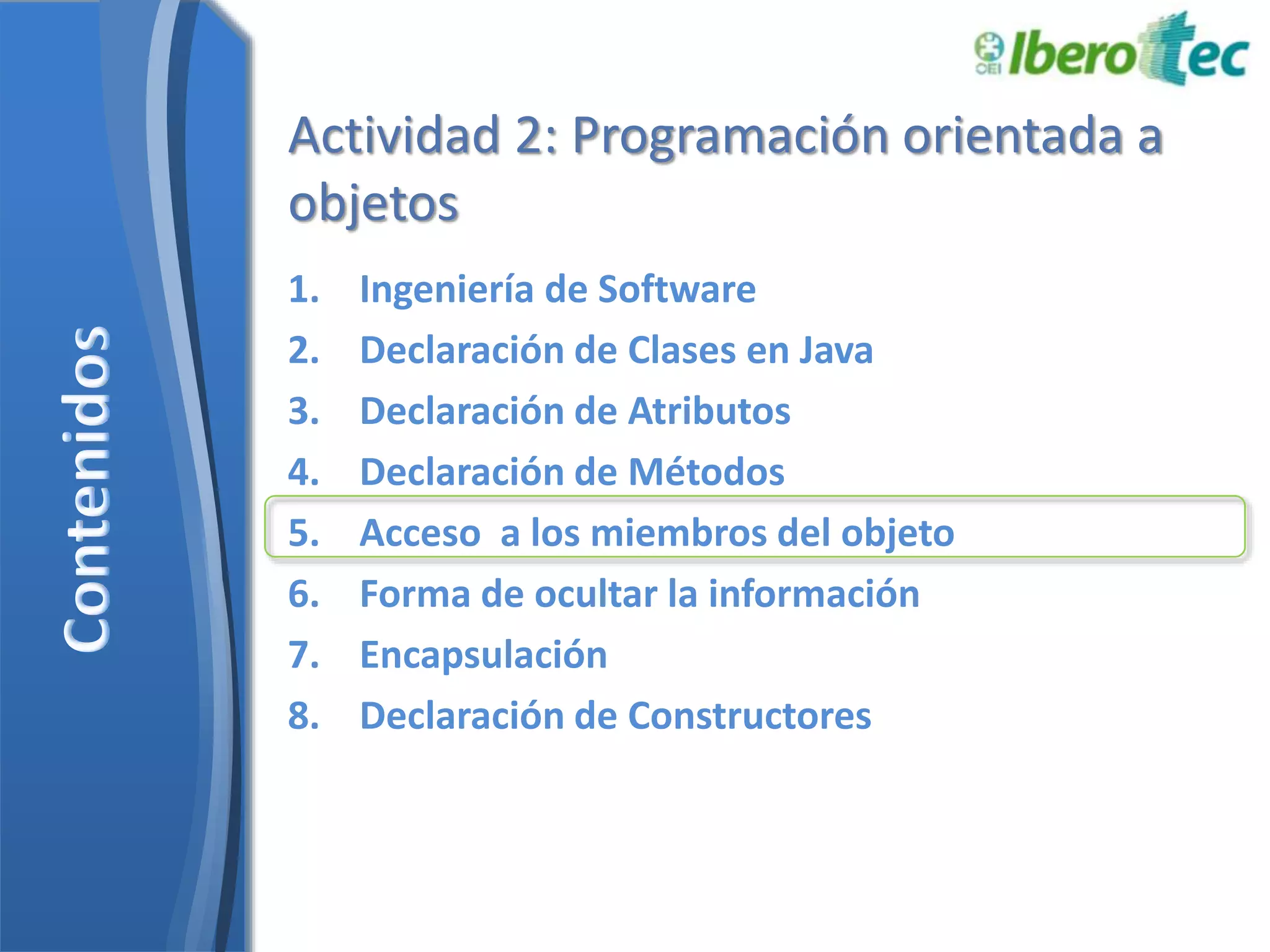 Contenidos

OEI Iberotec

Actividad 2: Programación orientada a objetos

1. Ingeniería de Software
2. Declaración de Clases en Java
3. Declaración de Atributos
4. Declaración de Métodos
5. Acceso a los miembros del objeto
6. Forma de ocultar la información
7. Encapsulación
8. Declaración de Constructores